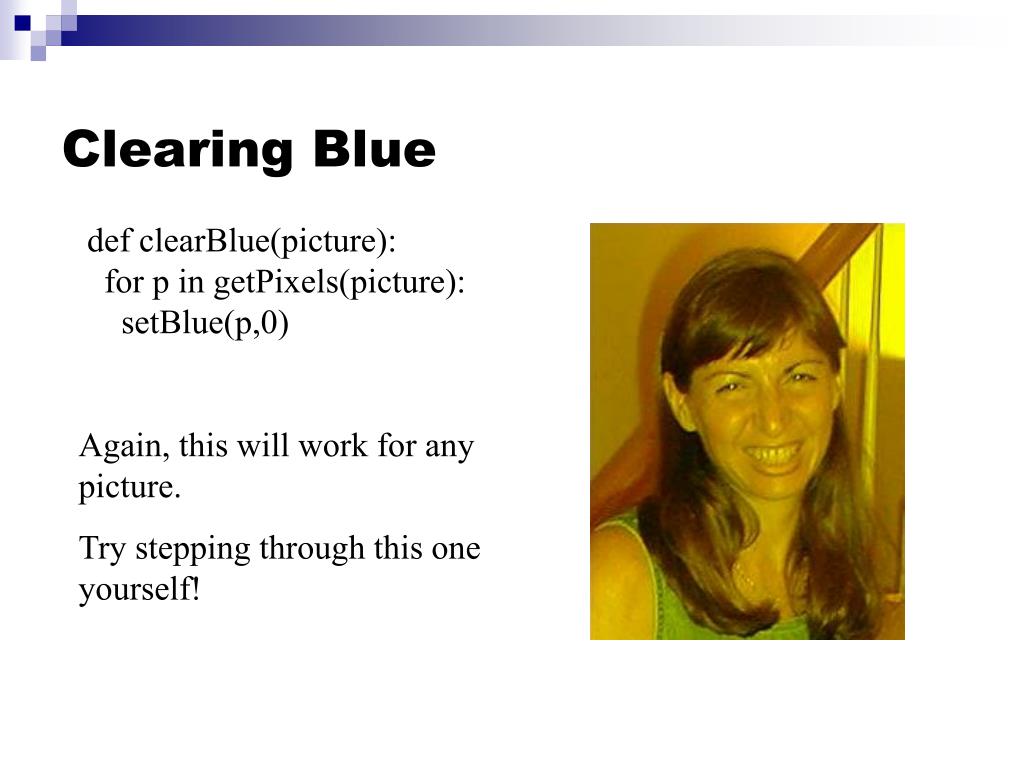 Clearing Blue

def clearBlue(picture):
  for p in getPixels(picture):
    setBlue(p,0)

Again, this will work for any picture.

Try stepping through this one yourself!